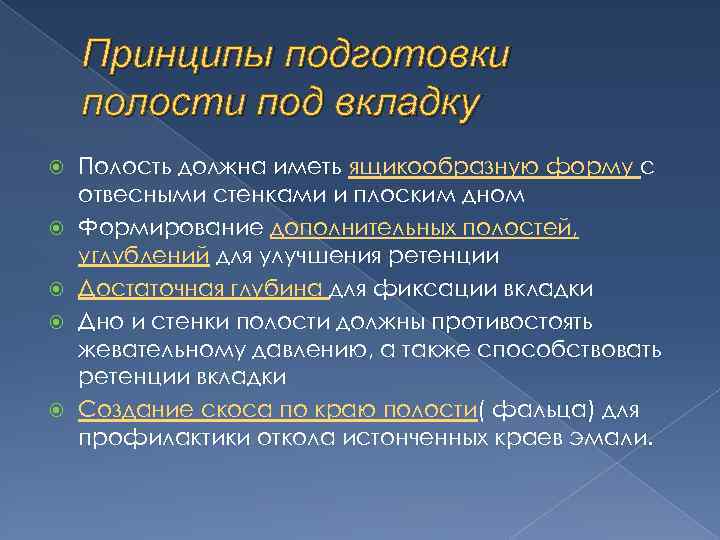 Принципы подготовки полости под вкладку

Полость должна иметь ящикообразную форму с отвесными стенками и плоским дном

Формирование дополнительных полостей, углублений для улучшения ретенции

Достаточная глубина для фиксации вкладки

Дно и стенки полости должны противостоять жевательному давлению, а также способствовать ретенции вкладки

Создание скоса по краю полости( фальца) для профилактики откола истонченных краев эмали.